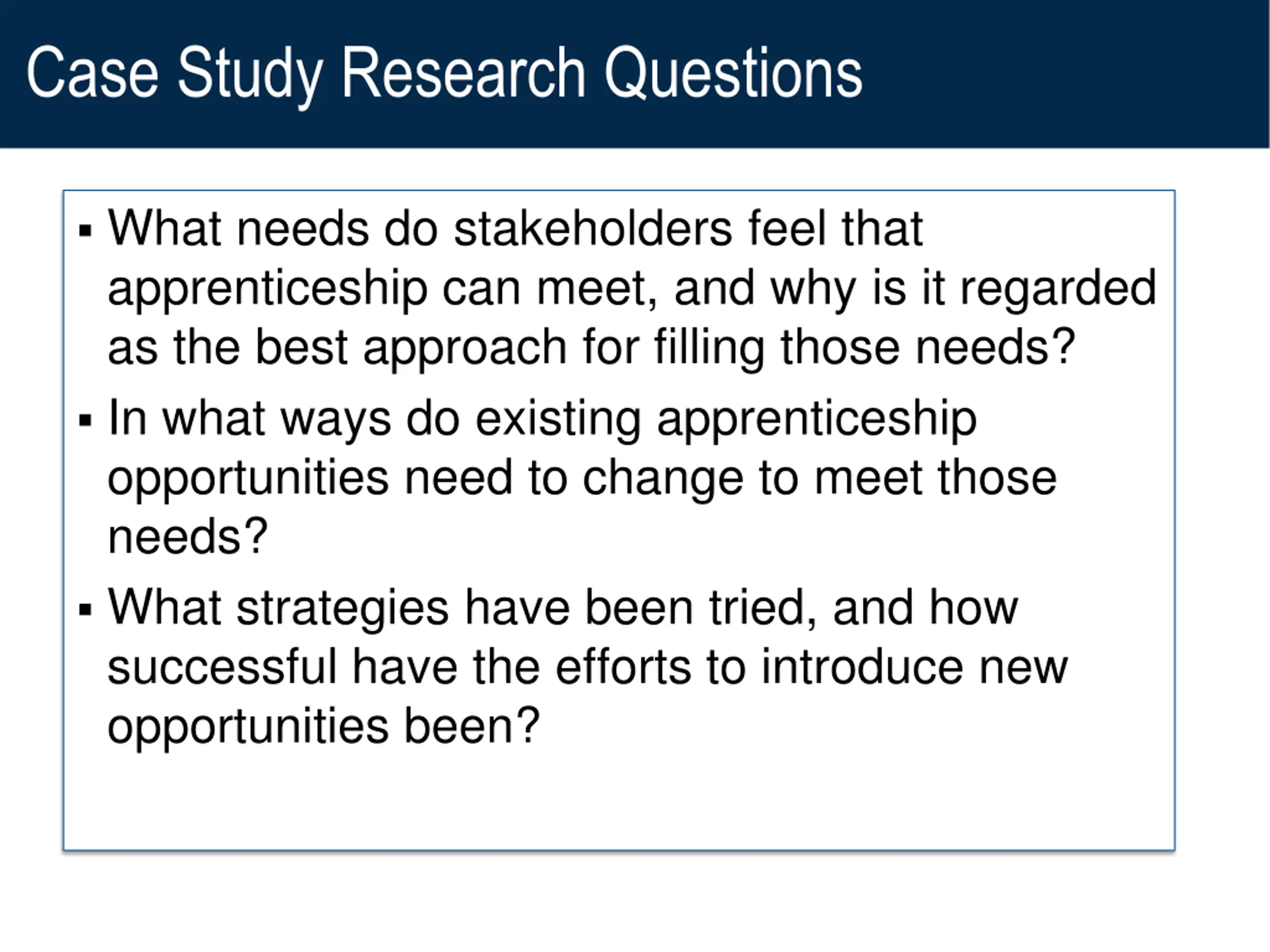 Case Study Research Questions

▪ What needs do stakeholders feel that apprenticeship can meet, and why is it regarded as the best approach for filling those needs?

▪ In what ways do existing apprenticeship opportunities need to change to meet those needs?

▪ What strategies have been tried, and how successful have the efforts to introduce new opportunities been?